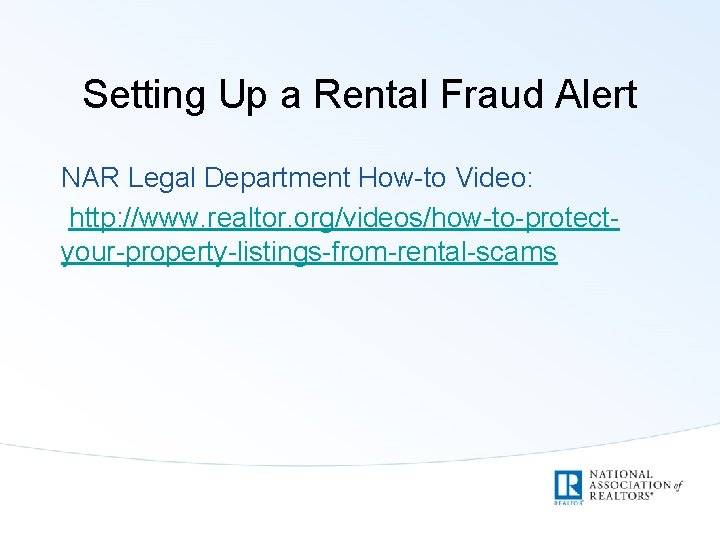 Setting Up a Rental Fraud Alert

NAR Legal Department How-to Video: http://www.realtor.org/videos/how-to-protect-your-property-listings-from-rental-scams

R
REALTOR
NATIONAL ASSOCIATION of REALTORS®